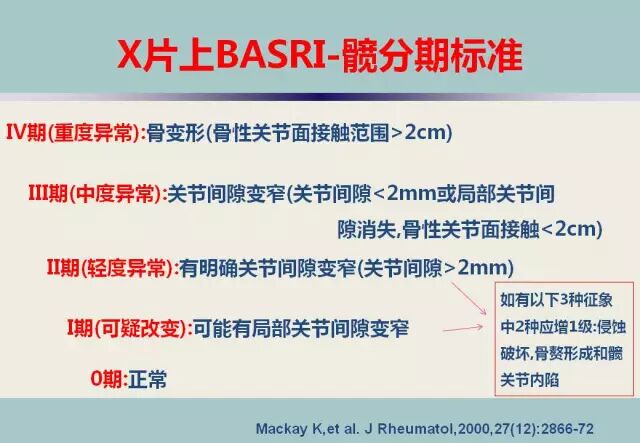 X片上BASRI-髋分期标准

IV期(重度异常):骨变形(骨性关节面接触范围>2cm)

III期(中度异常):关节间隙变窄(关节间隙<2mm或局部关节间隙消失,骨性关节面接触<2cm)

II期(轻度异常):有明确关节间隙变窄(关节间隙>2mm)

I期(可疑改变):可能有局部关节间隙变窄

0期:正常

如有以下3种征象中2种应增1级:侵蚀破坏,骨赘形成和髋关节内陷

Mackay K,et al. J Rheumatol,2000,27(12):2866-72